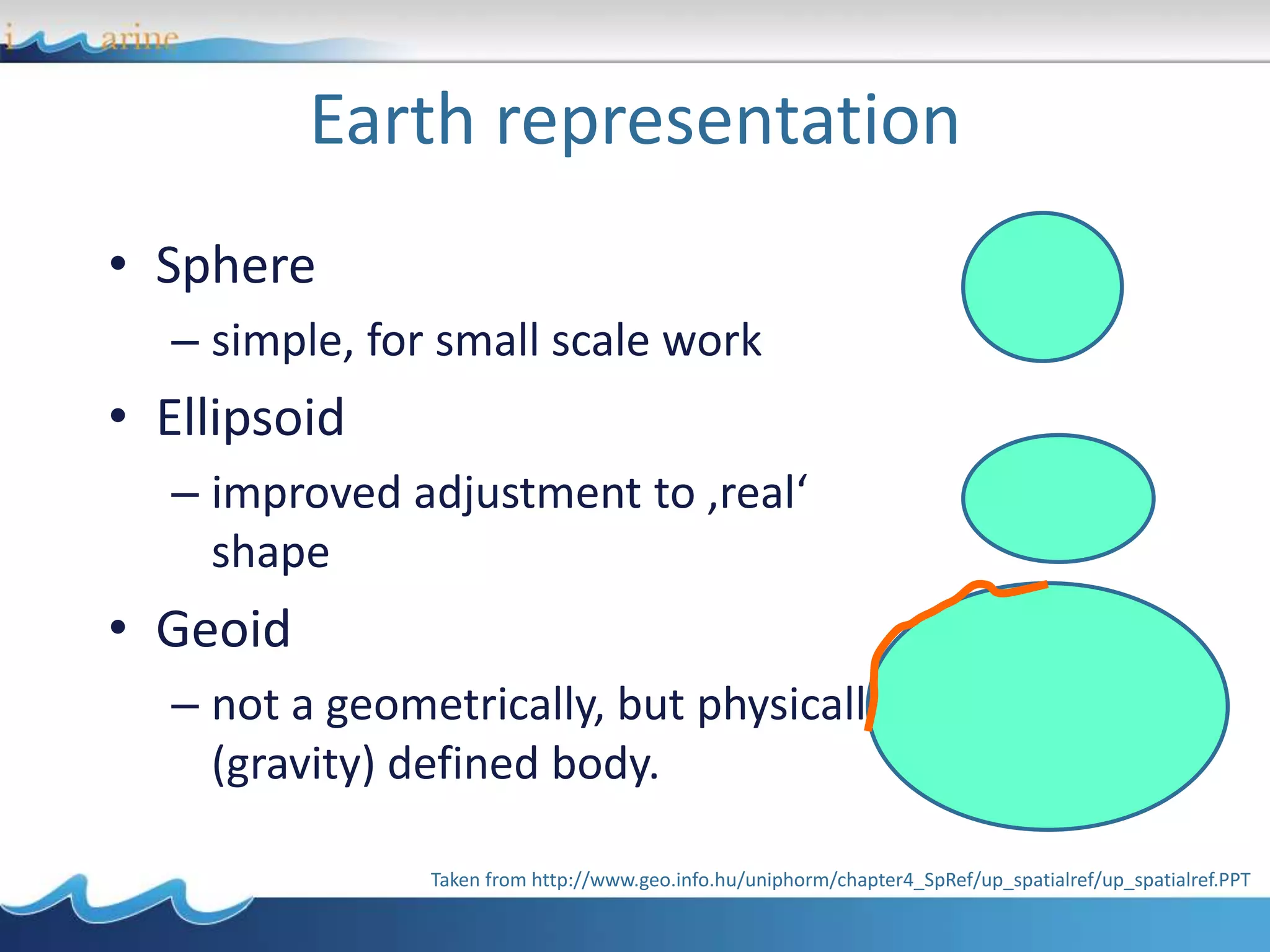 i arine

Earth representation

• Sphere
– simple, for small scale work
• Ellipsoid
– improved adjustment to ‚real‘ shape
• Geoid
– not a geometrically, but physicall (gravity) defined body.

Taken from http://www.geo.info.hu/uniphorm/chapter4_SpRef/up_spatialref/up_spatialref.PPT